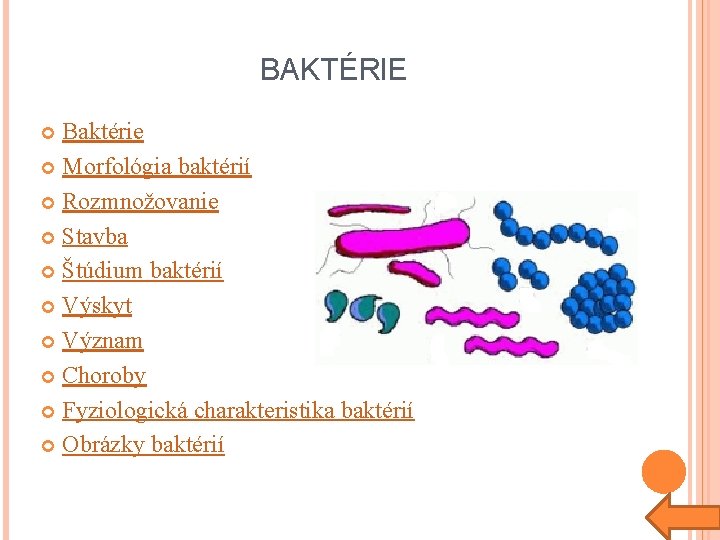 BAKTÉRIE

Baktérie
Morfológia baktérií
Rozmnožovanie
Stavba
Štúdium baktérií
Výskyt
Význam
Choroby
Fyziologická charakteristika baktérií
Obrázky baktérií